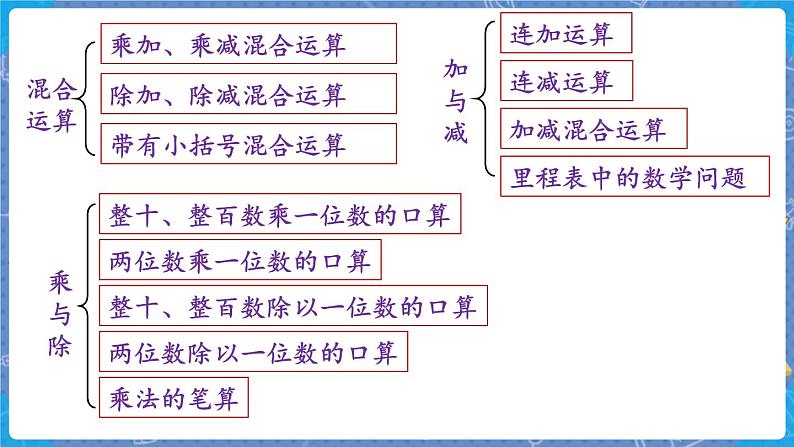 混合运算
乘加、乘减混合运算
除加、除减混合运算
带有小括号混合运算

加与减
连加运算
连减运算
加减混合运算
里程表中的数学问题

乘与除
整十、整百数乘一位数的口算
两位数乘一位数的口算
整十、整百数除以一位数的口算
两位数除以一位数的口算
乘法的笔算